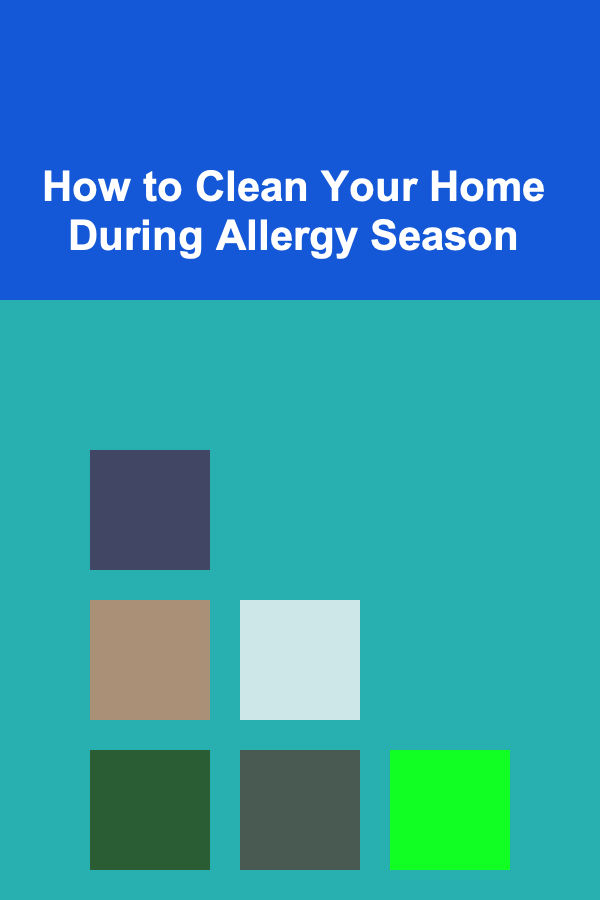 How to Clean Your Home During Allergy Season